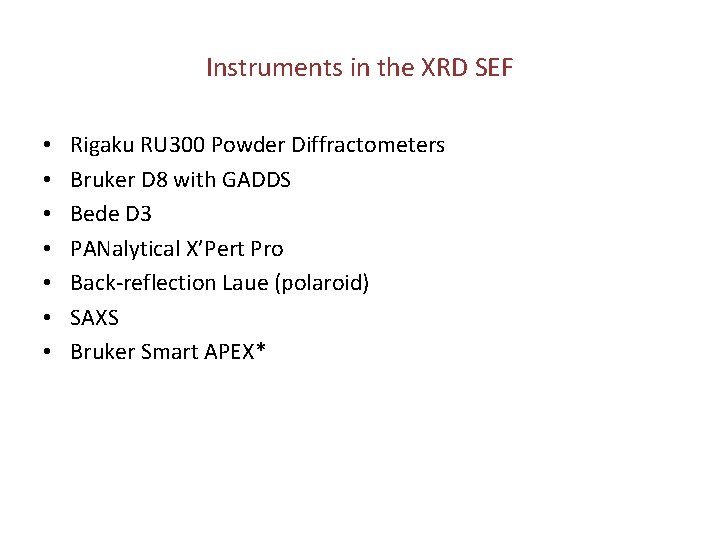 Instruments in the XRD SEF

• Rigaku RU300 Powder Diffractometers
• Bruker D8 with GADDS
• Bede D3
• PANalytical X'Pert Pro
• Back-reflection Laue (polaroid)
• SAXS
• Bruker Smart APEX*